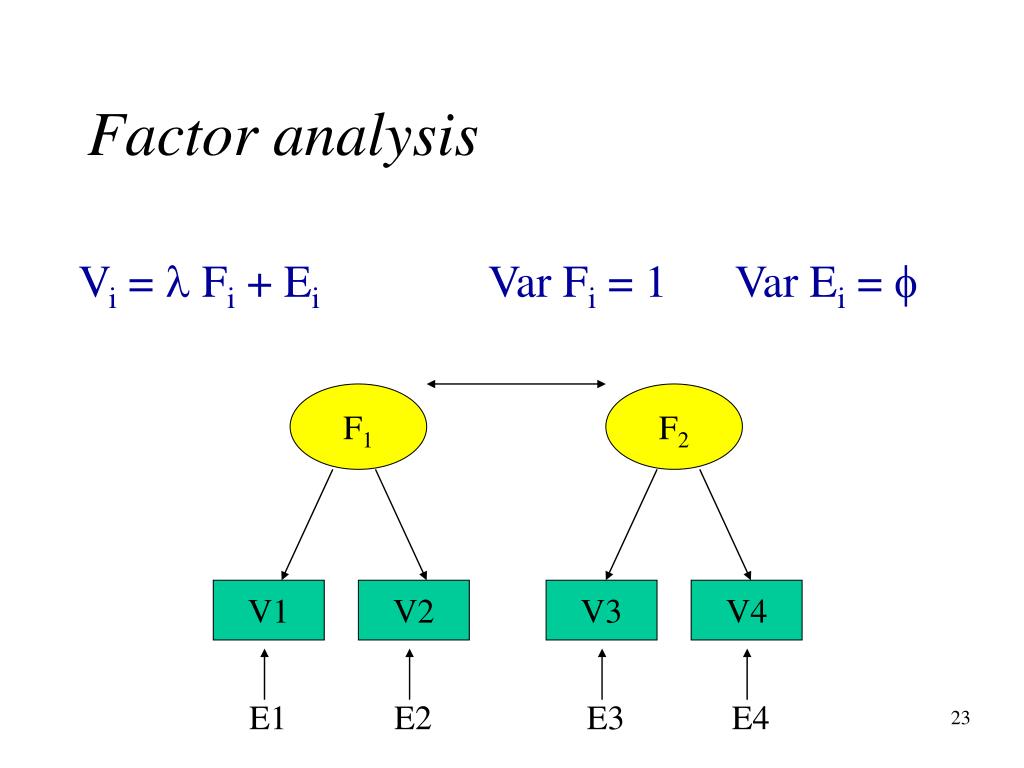 Factor analysis

$V_i = \lambda F_i + E_i$ Var $F_i = 1$ Var $E_i = \phi$

$F_1$

$F_2$

V1

V2

V3

V4

E1

E2

E3

E4

23